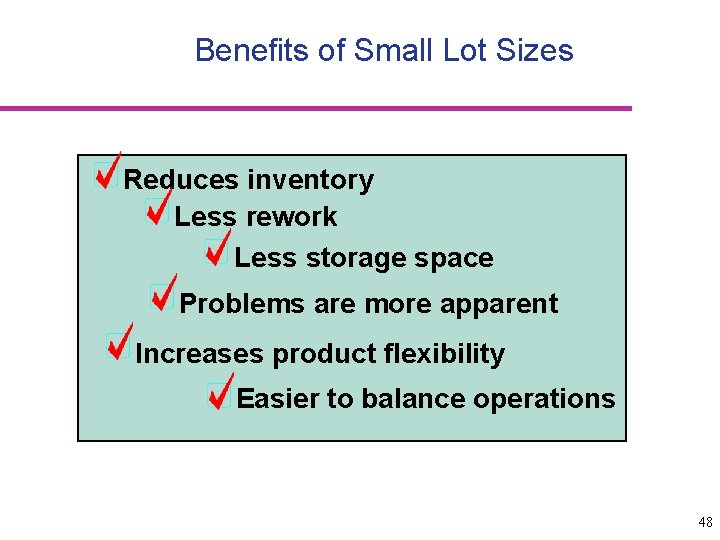 Benefits of Small Lot Sizes

Reduces inventory

Less rework

Less storage space

Problems are more apparent

Increases product flexibility

Easier to balance operations

48